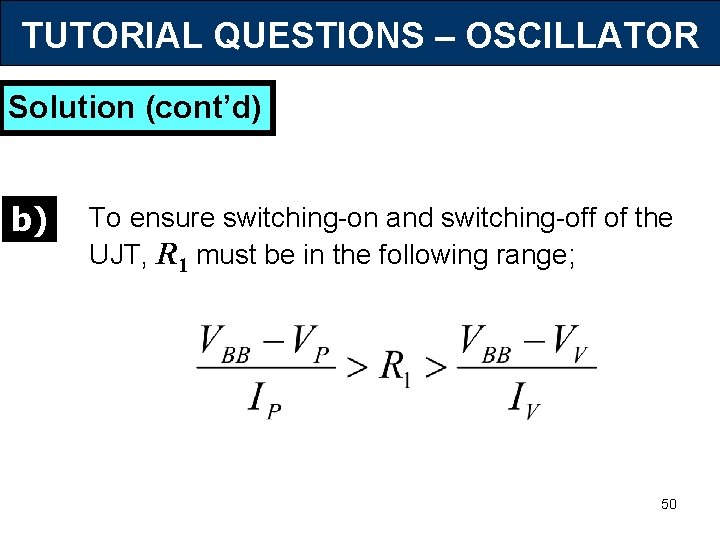 TUTORIAL QUESTIONS – OSCILLATOR

Solution (cont'd)

b) To ensure switching-on and switching-off of the UJT, $R_1$ must be in the following range;

$\frac{V_{BB} - V_P}{I_P} > R_1 > \frac{V_{BB} - V_V}{I_V}$

50